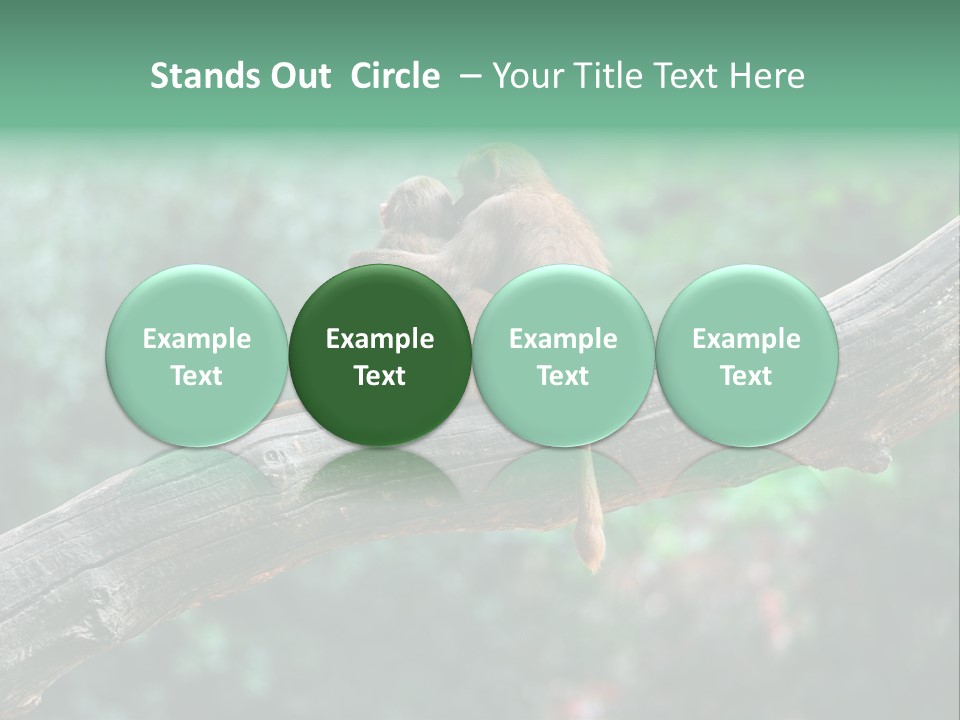 Stands Out Circle – Your Title Text Here

Example Text

Example Text

Example Text

Example Text